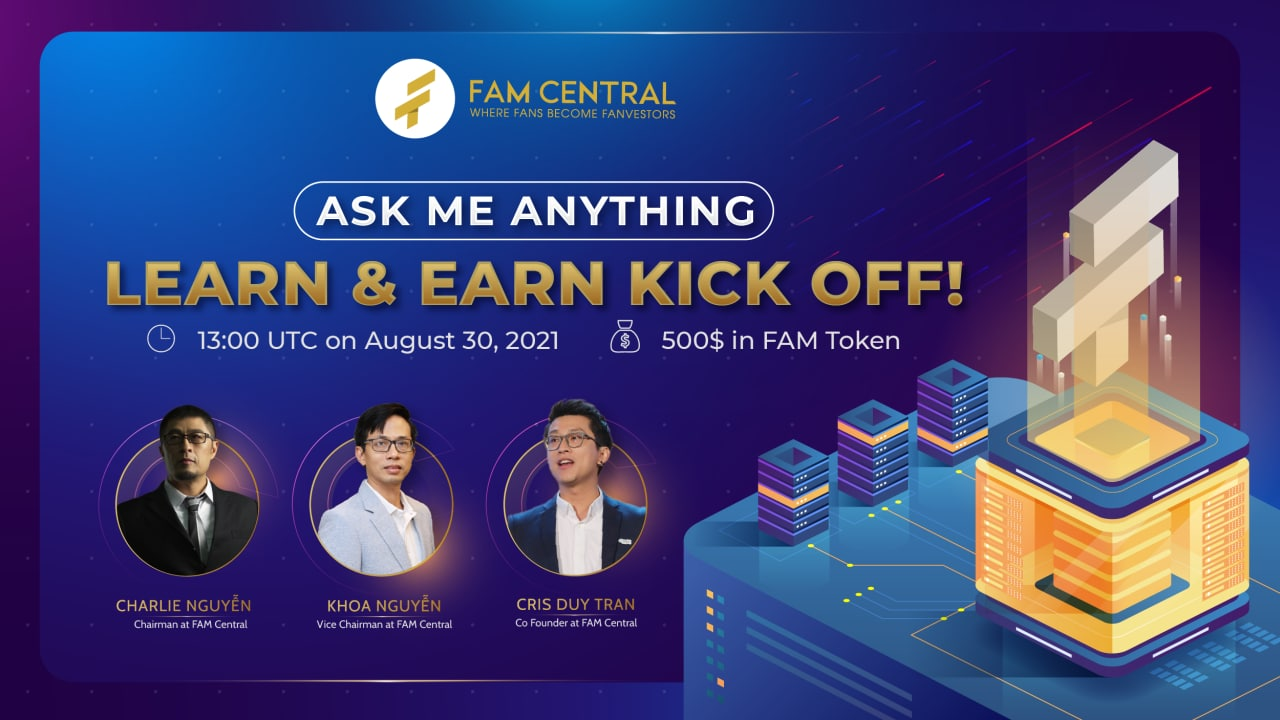 FAM CENTRAL
WHERE FANS BECOME FANVESTORS

ASK ME ANYTHING

LEARN & EARN KICK OFF!

13:00 UTC on August 30, 2021

500$ in FAM Token

CHARLIE NGUYỄN
Chairman at FAM Central

KHOA NGUYỄN
Vice Chairman at FAM Central

CRIS DUY TRAN
Co Founder at FAM Central